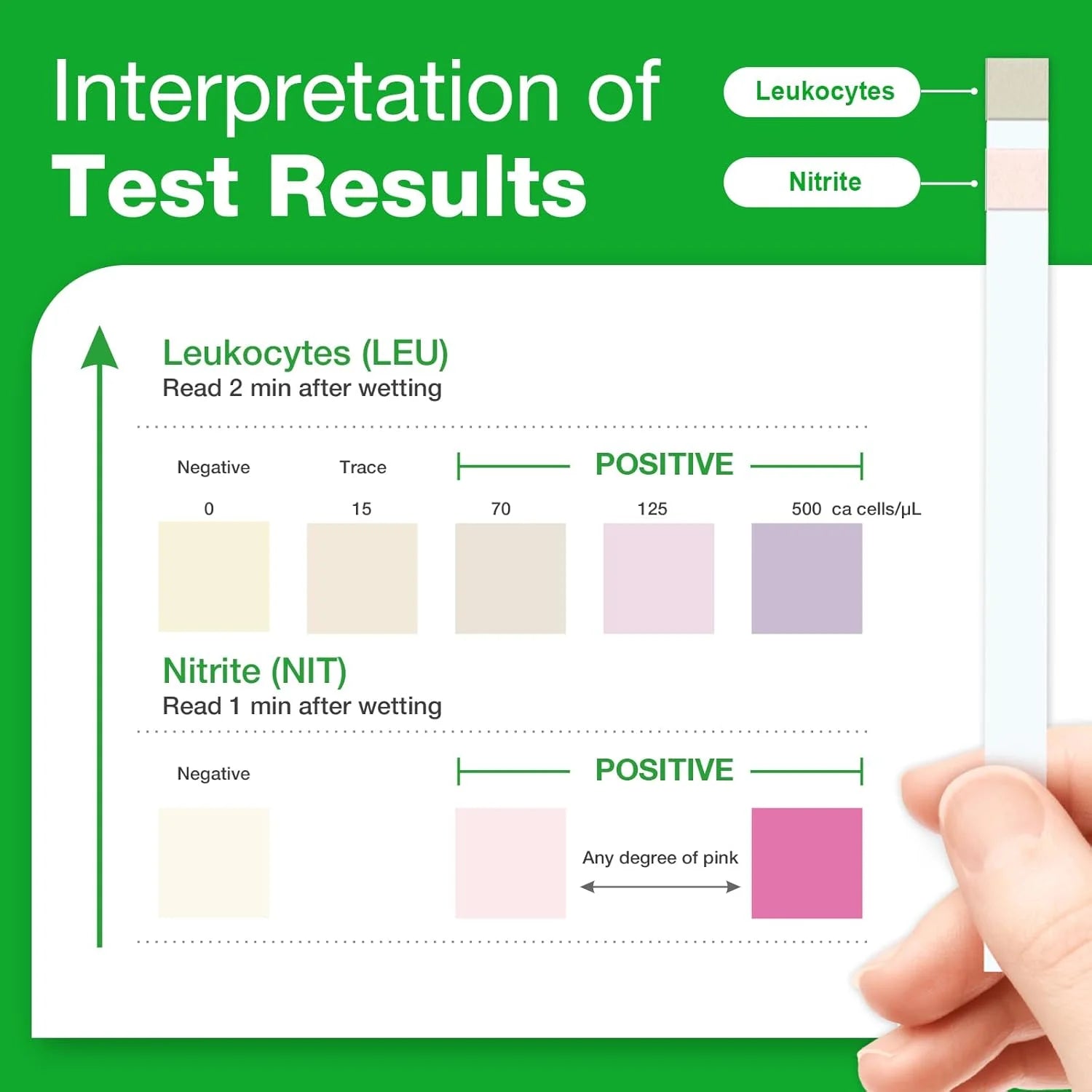 Interpretation of
Test Results

Leukocytes

Nitrite

Leukocytes (LEU)
Read 2 min after wetting

Negative

Trace

POSITIVE

0

15

70

125

500 ca cells/μL

Nitrite (NIT)
Read 1 min after wetting

Negative

POSITIVE

Any degree of pink